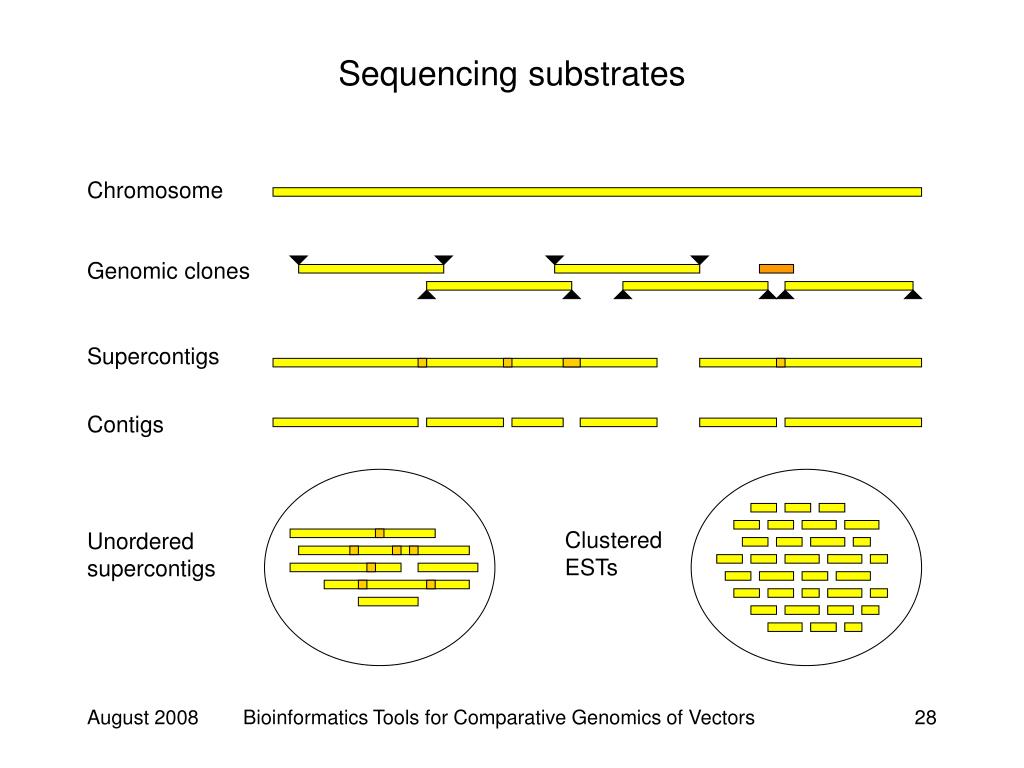 Sequencing substrates

Chromosome

Genomic clones

Supercontigs

Contigs

Unordered supercontigs

Clustered ESTs

August 2008 Bioinformatics Tools for Comparative Genomics of Vectors 28